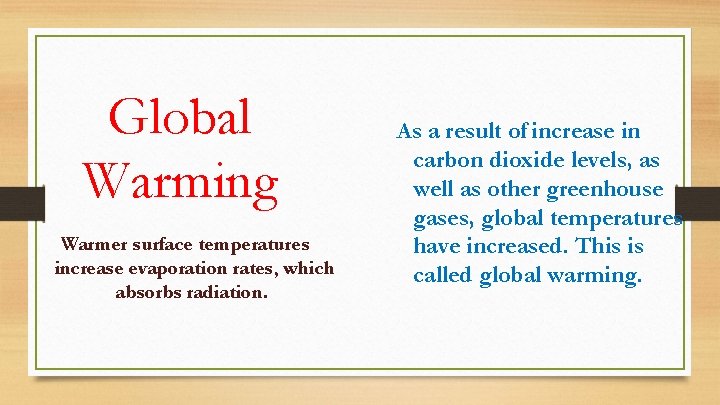 Global Warming

Warmer surface temperatures increase evaporation rates, which absorbs radiation.

As a result of increase in carbon dioxide levels, as well as other greenhouse gases, global temperatures have increased. This is called global warming.